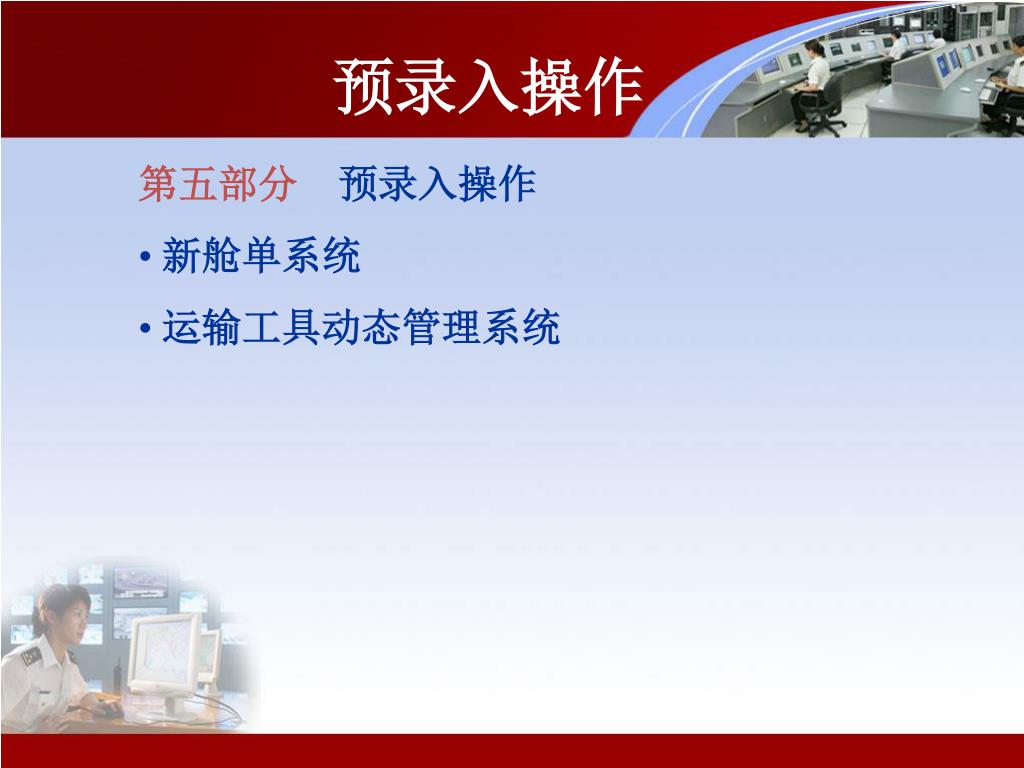 预录入操作

第五部分　预录入操作

• 新舱单系统

• 运输工具动态管理系统